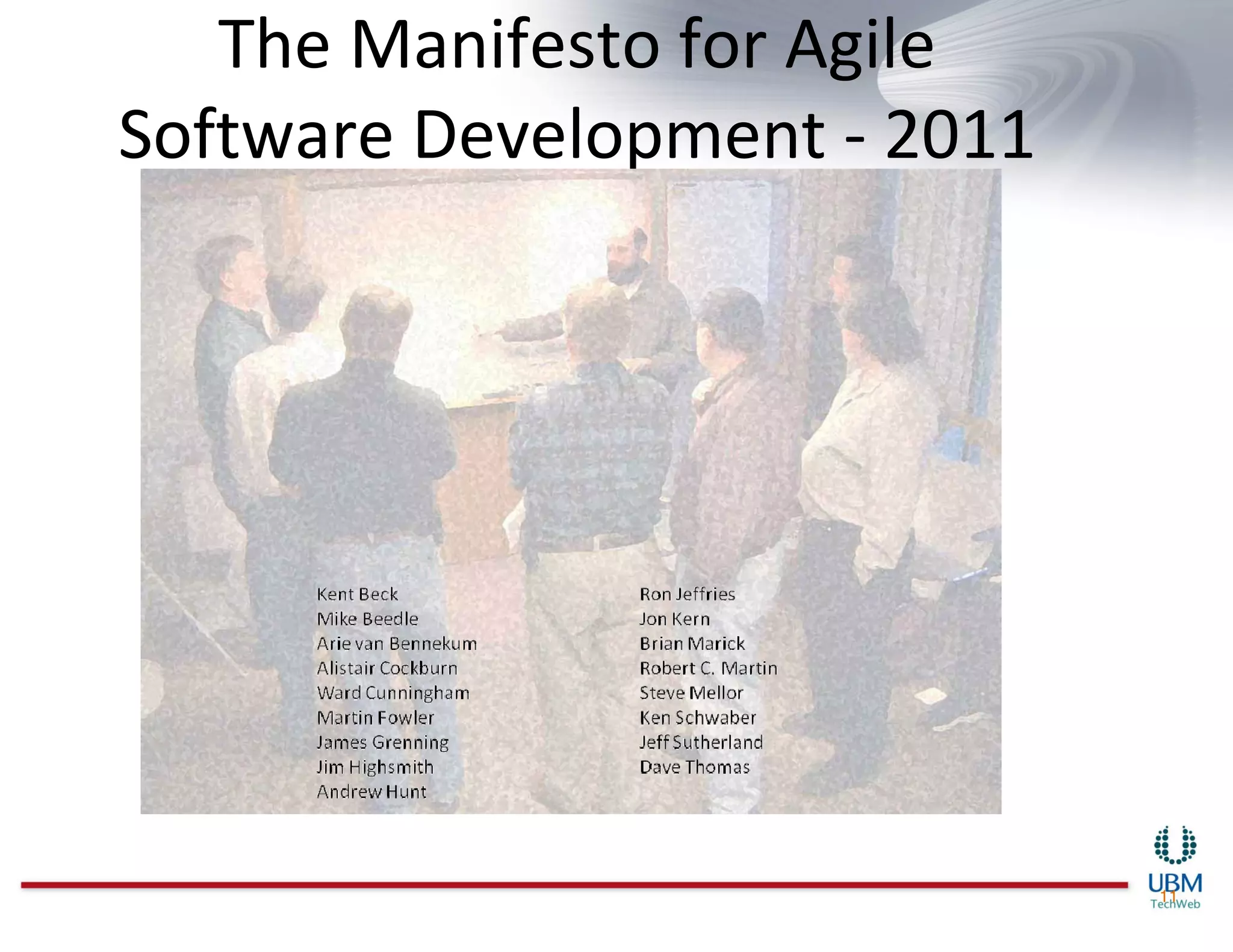 The Manifesto for Agile Software Development - 2011

Kent Beck
Mike Beedle
Arie van Bennekum
Alistair Cockburn
Ward Cunningham
Martin Fowler
James Grenning
Jim Highsmith
Andrew Hunt

Ron Jeffries
Jon Kern
Brian Marick
Robert C. Martin
Steve Mellor
Ken Schwaber
Jeff Sutherland
Dave Thomas

UBM
TechWeb
11